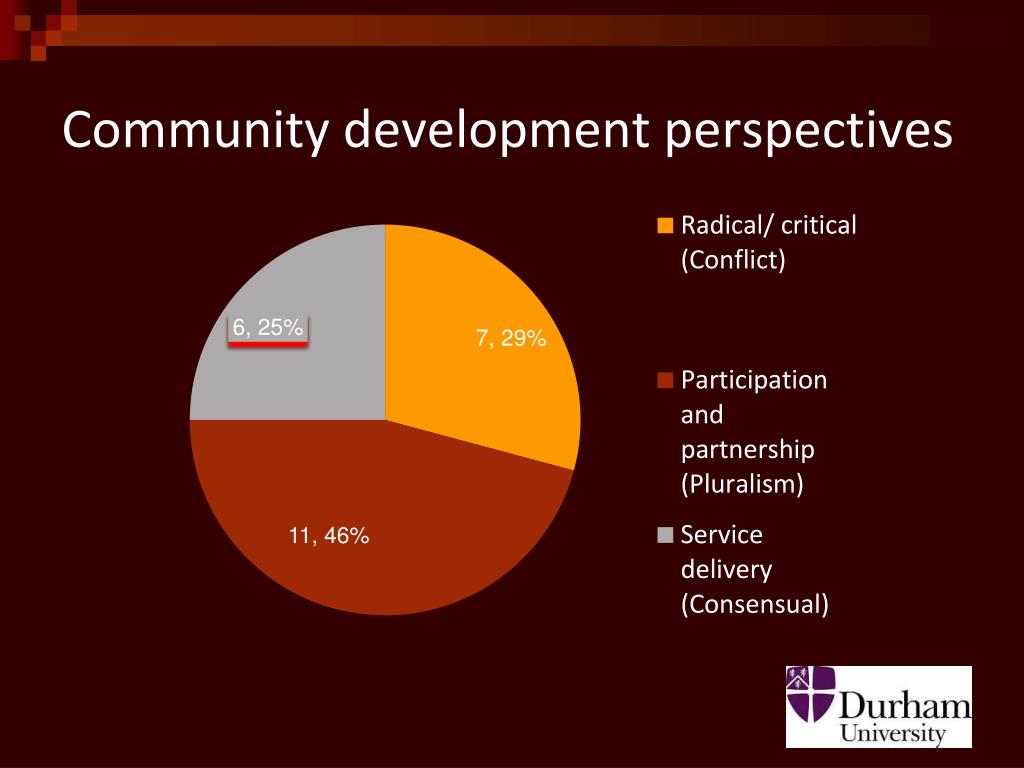 Community development perspectives

6, 25%

7, 29%

11, 46%

Radical/ critical (Conflict)

Participation and partnership (Pluralism)

Service delivery (Consensual)

Durham University